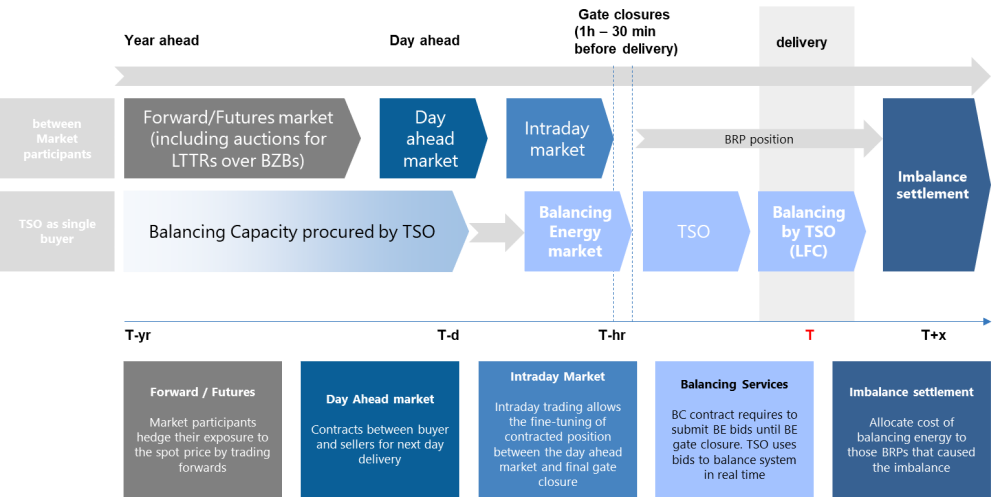 Year ahead

Day ahead

Gate closures (1h – 30 min before delivery)

delivery

between Market participants

Forward/Futures market (including auctions for LTTRs over BZBs)

Day ahead market

Intraday market

BRP position

Imbalance settlement

TSO as single buyer

Balancing Capacity procured by TSO

Balancing Energy market

TSO

Balancing by TSO (LFC)

T-yr

T-d

T-hr

T

T+x

Forward / Futures

Market participants hedge their exposure to the spot price by trading forwards

Day Ahead market

Contracts between buyer and sellers for next day delivery

Intraday Market

Intraday trading allows the fine-tuning of contracted position between the day ahead market and final gate closure

Balancing Services

BC contract requires to submit BE bids until BE gate closure. TSO uses bids to balance system in real time

Imbalance settlement

Allocate cost of balancing energy to those BRPs that caused the imbalance